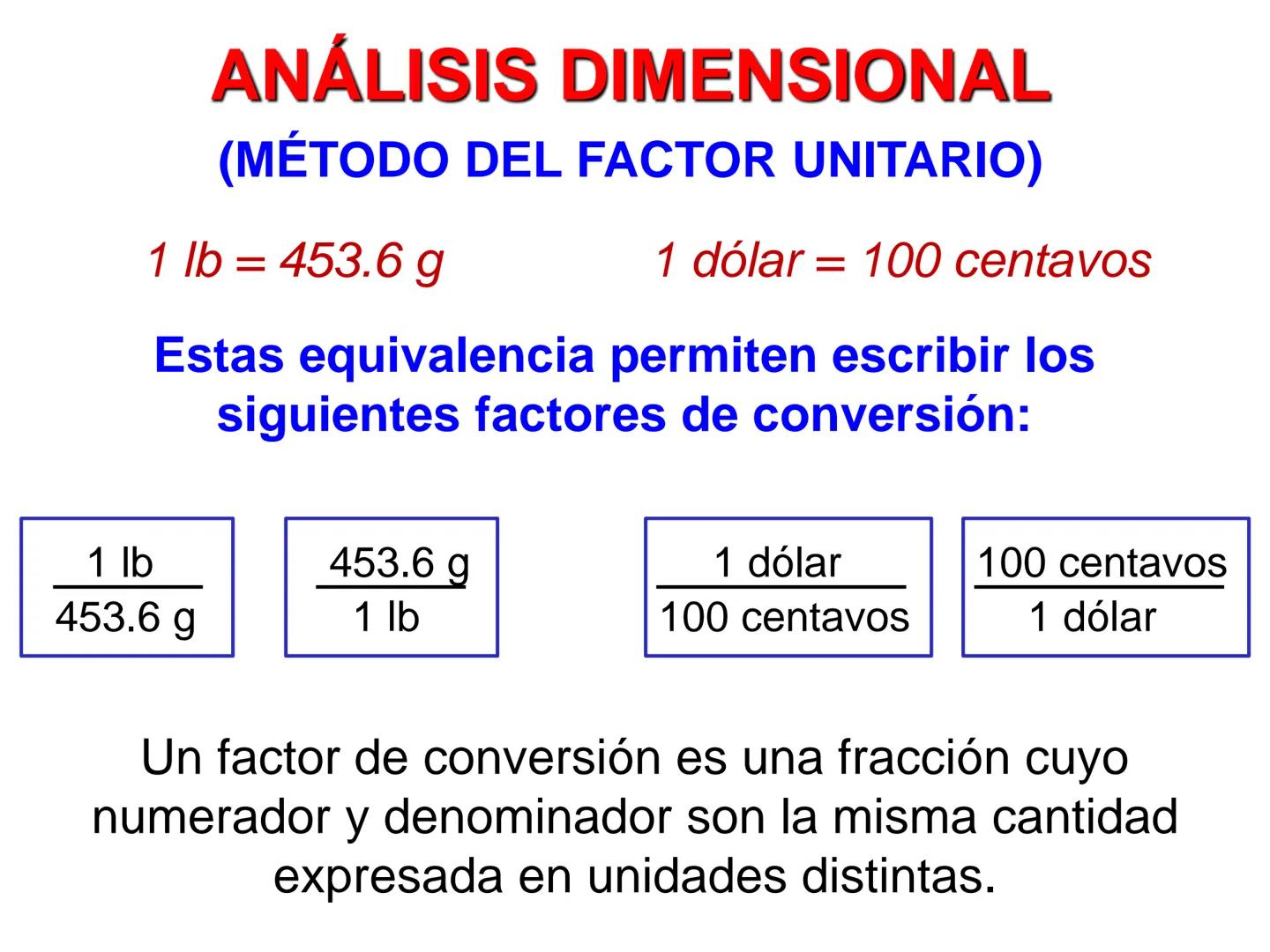 ANÁLISIS DIMENSIONAL

(MÉTODO DEL FACTOR UNITARIO)

$1\ lb = 453.6\ g$ $1\ dólar = 100\ centavos$

Estas equivalencia permiten escribir los siguientes factores de conversión:

$\frac{1\ lb}{453.6\ g}$ $\frac{453.6\ g}{1\ lb}$ $\frac{1\ dólar}{100\ centavos}$ $\frac{100\ centavos}{1\ dólar}$

Un factor de conversión es una fracción cuyo numerador y denominador son la misma cantidad expresada en unidades distintas.